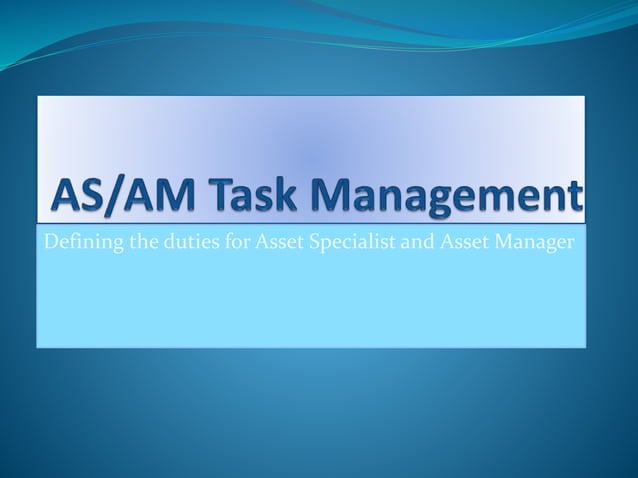 AS/AM Task Management

Defining the duties for Asset Specialist and Asset Manager